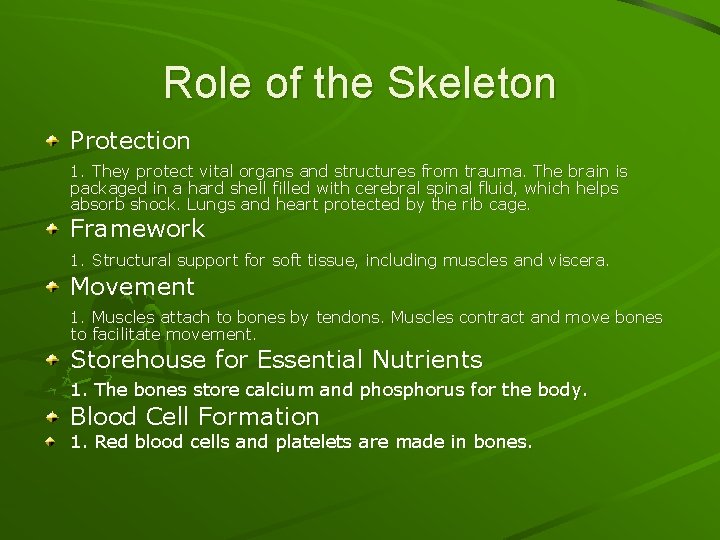 Role of the Skeleton

Protection

1. They protect vital organs and structures from trauma. The brain is packaged in a hard shell filled with cerebral spinal fluid, which helps absorb shock. Lungs and heart protected by the rib cage.

Framework

1. Structural support for soft tissue, including muscles and viscera.

Movement

1. Muscles attach to bones by tendons. Muscles contract and move bones to facilitate movement.

Storehouse for Essential Nutrients

1. The bones store calcium and phosphorus for the body.

Blood Cell Formation

1. Red blood cells and platelets are made in bones.